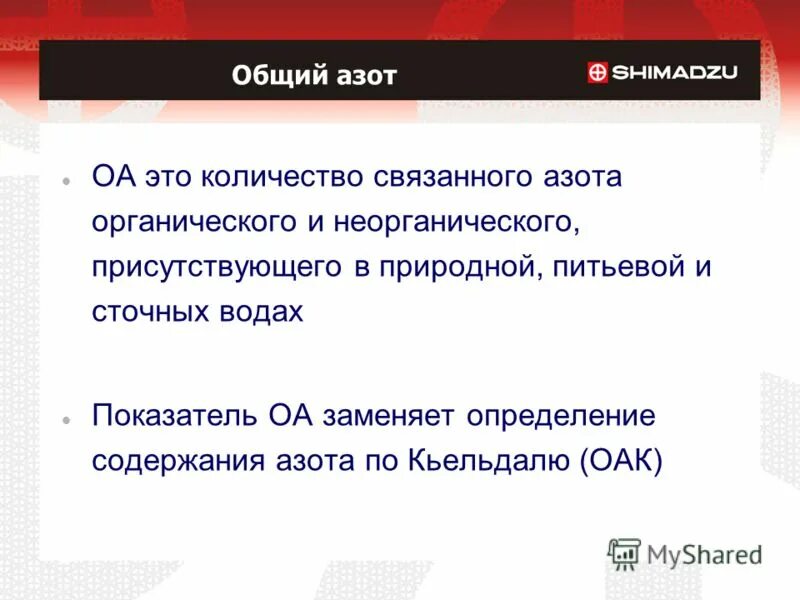 Общий азот

SHIMADZU

- ОА это количество связанного азота органического и неорганического, присутствующего в природной, питьевой и сточных водах

- Показатель ОА заменяет определение содержания азота по Кьельдалю (ОАК)

MyShared